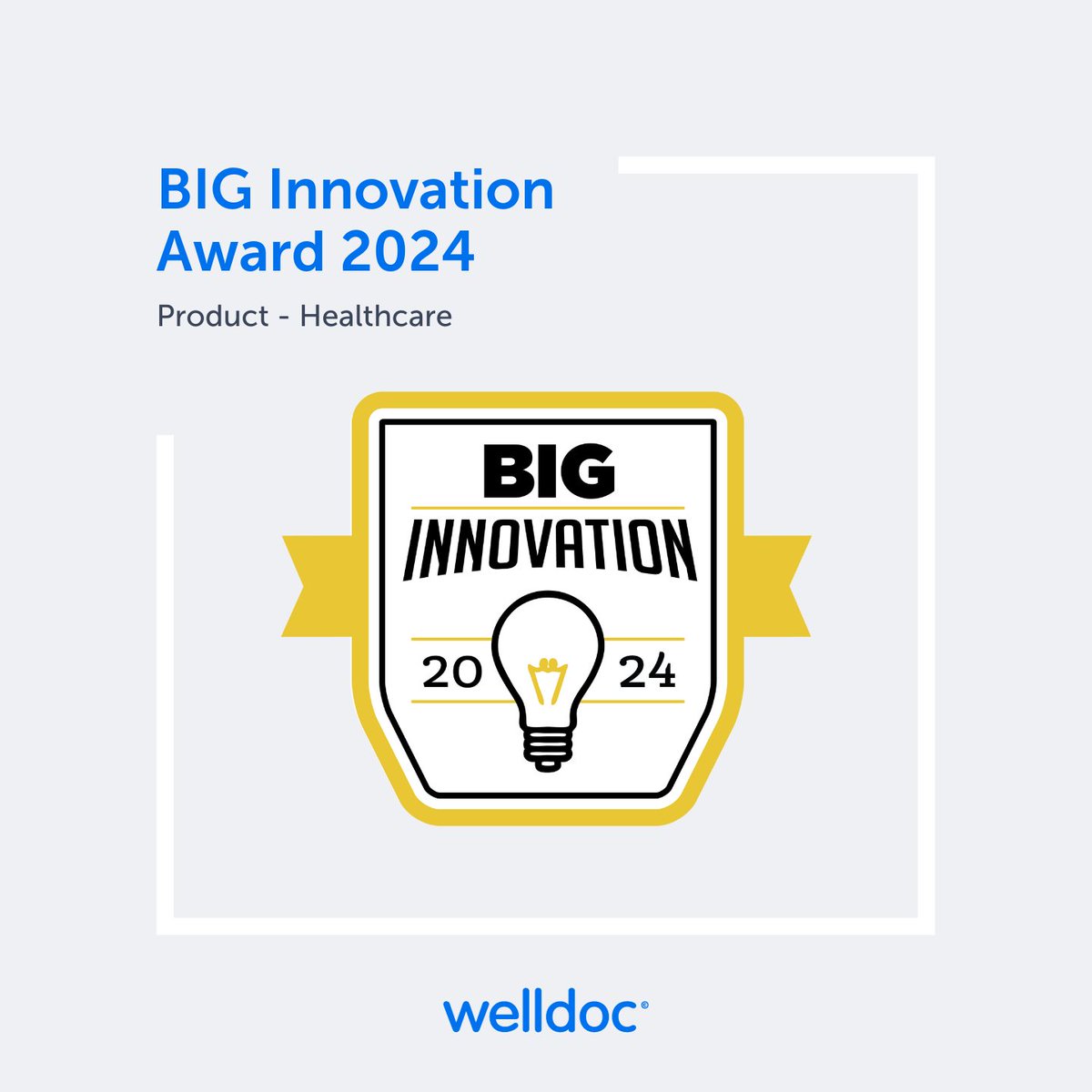 BIG Innovation Award 2024

Product - Healthcare

BIG
INNOVATION
20 24

welldoc®